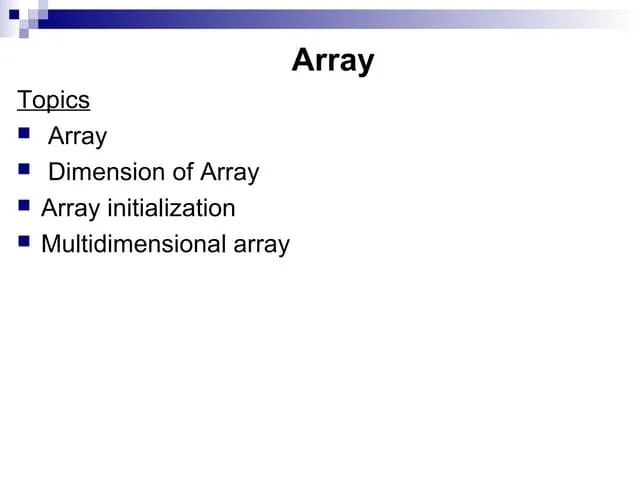 Array

Topics

- Array
- Dimension of Array
- Array initialization
- Multidimensional array